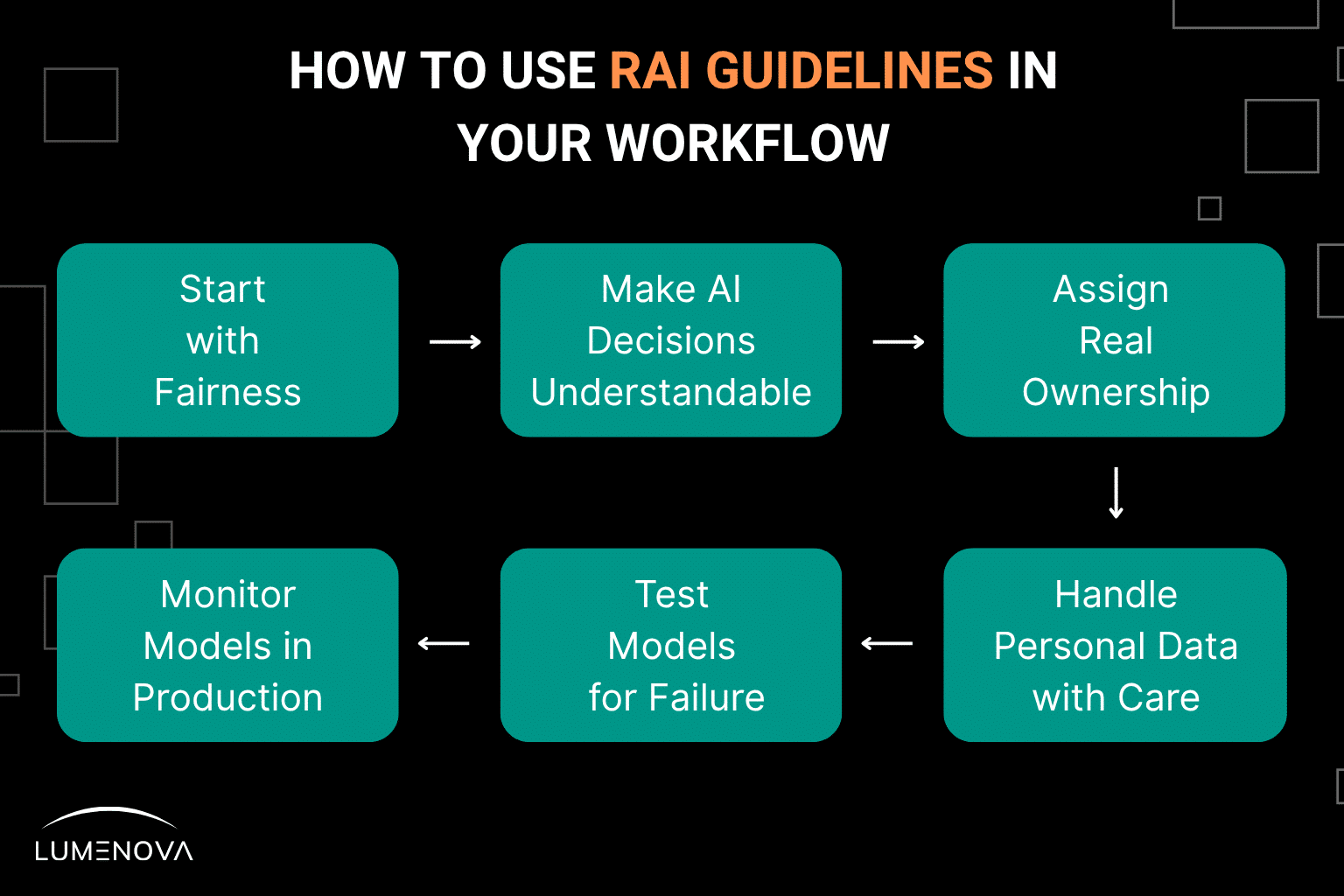 HOW TO USE RAI GUIDELINES IN YOUR WORKFLOW

Start with Fairness

Make AI Decisions Understandable

Assign Real Ownership

Handle Personal Data with Care

Test Models for Failure

Monitor Models in Production

LUMENOVA